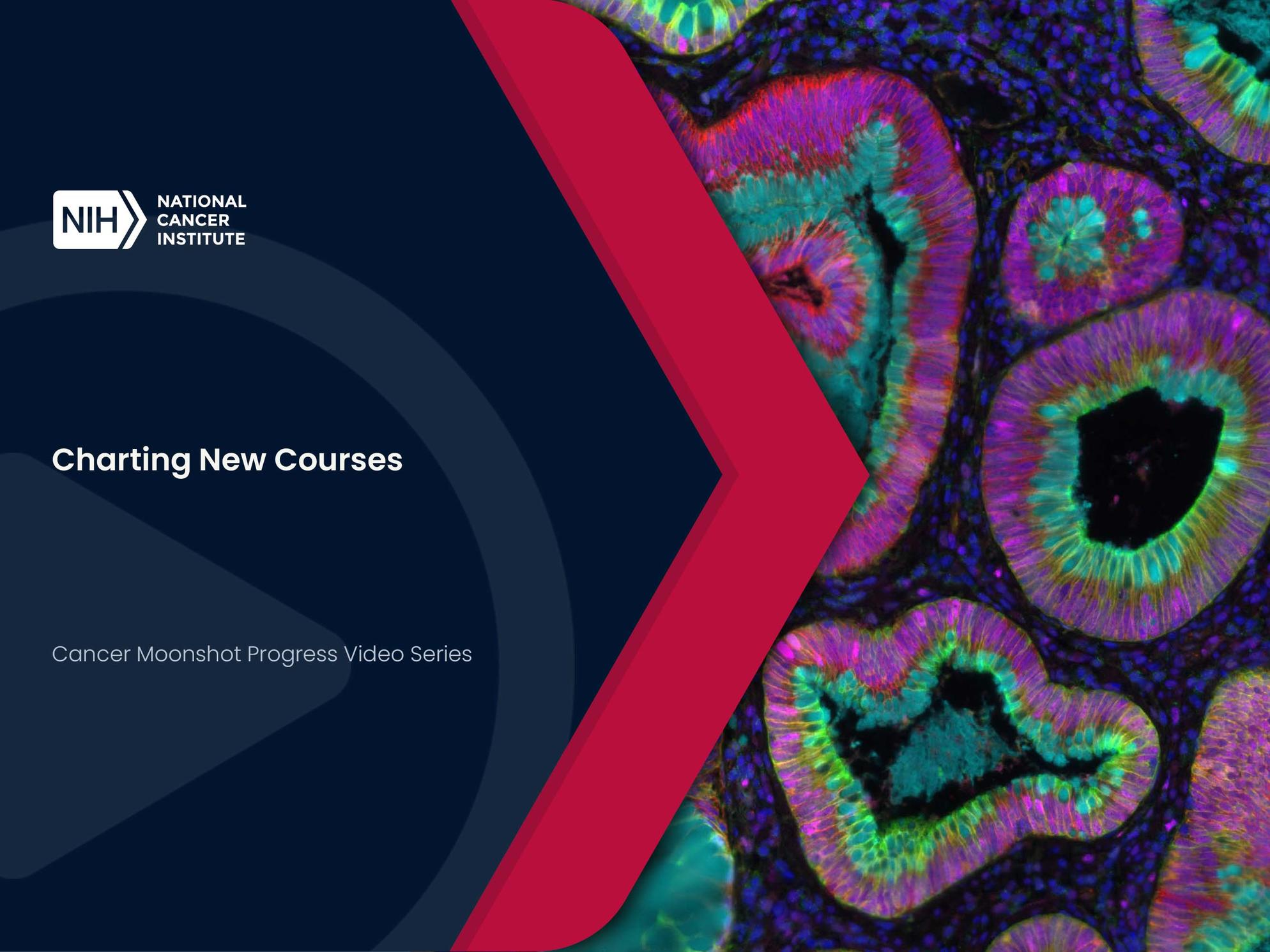 NIH NATIONAL CANCER INSTITUTE

Charting New Courses

Cancer Moonshot Progress Video Series